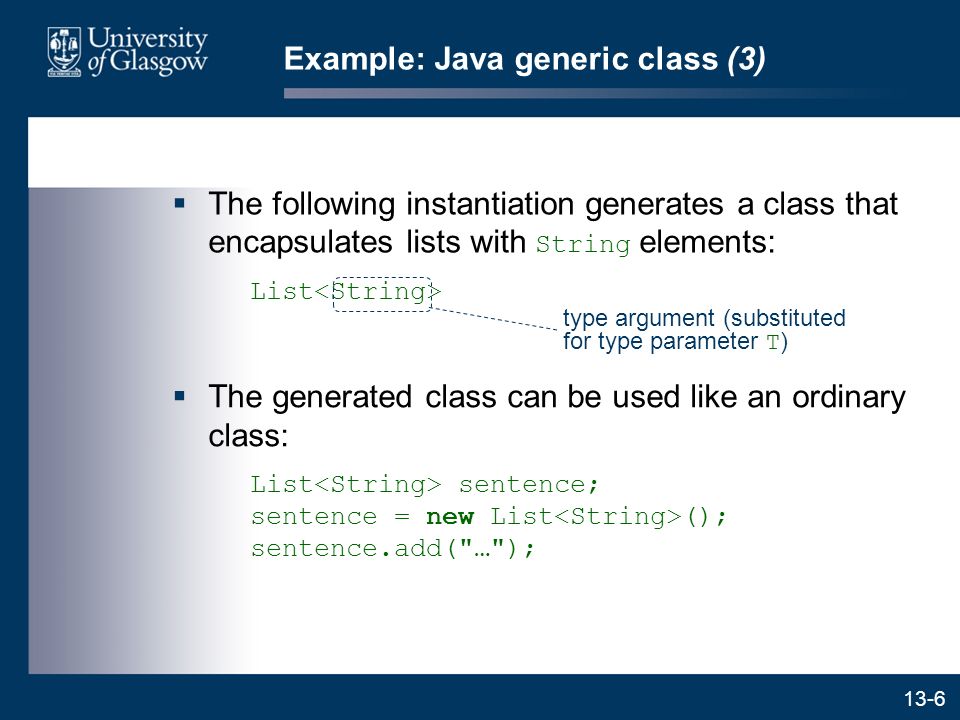 University of Glasgow

Example: Java generic class (3)

▪ The following instantiation generates a class that encapsulates lists with String elements:

List<String>

type argument (substituted for type parameter T)

▪ The generated class can be used like an ordinary class:

List<String> sentence;
sentence = new List<String>();
sentence.add("…");

13-6